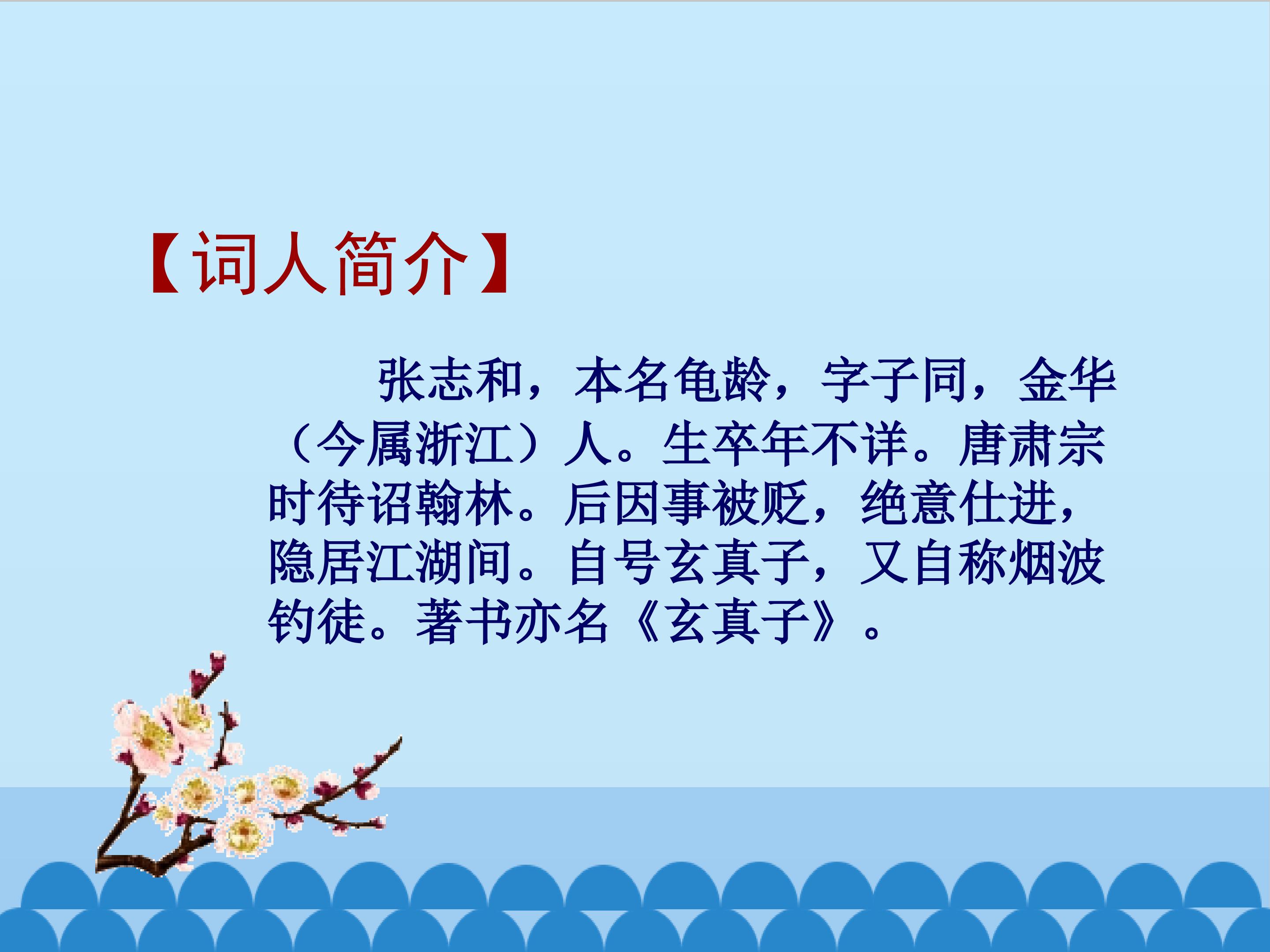 【词人简介】

张志和，本名龟龄，字子同，金华（今属浙江）人。生卒年不详。唐肃宗时待诏翰林。后因事被贬，绝意仕进，隐居江湖间。自号玄真子，又自称烟波钓徒。著书亦名《玄真子》。